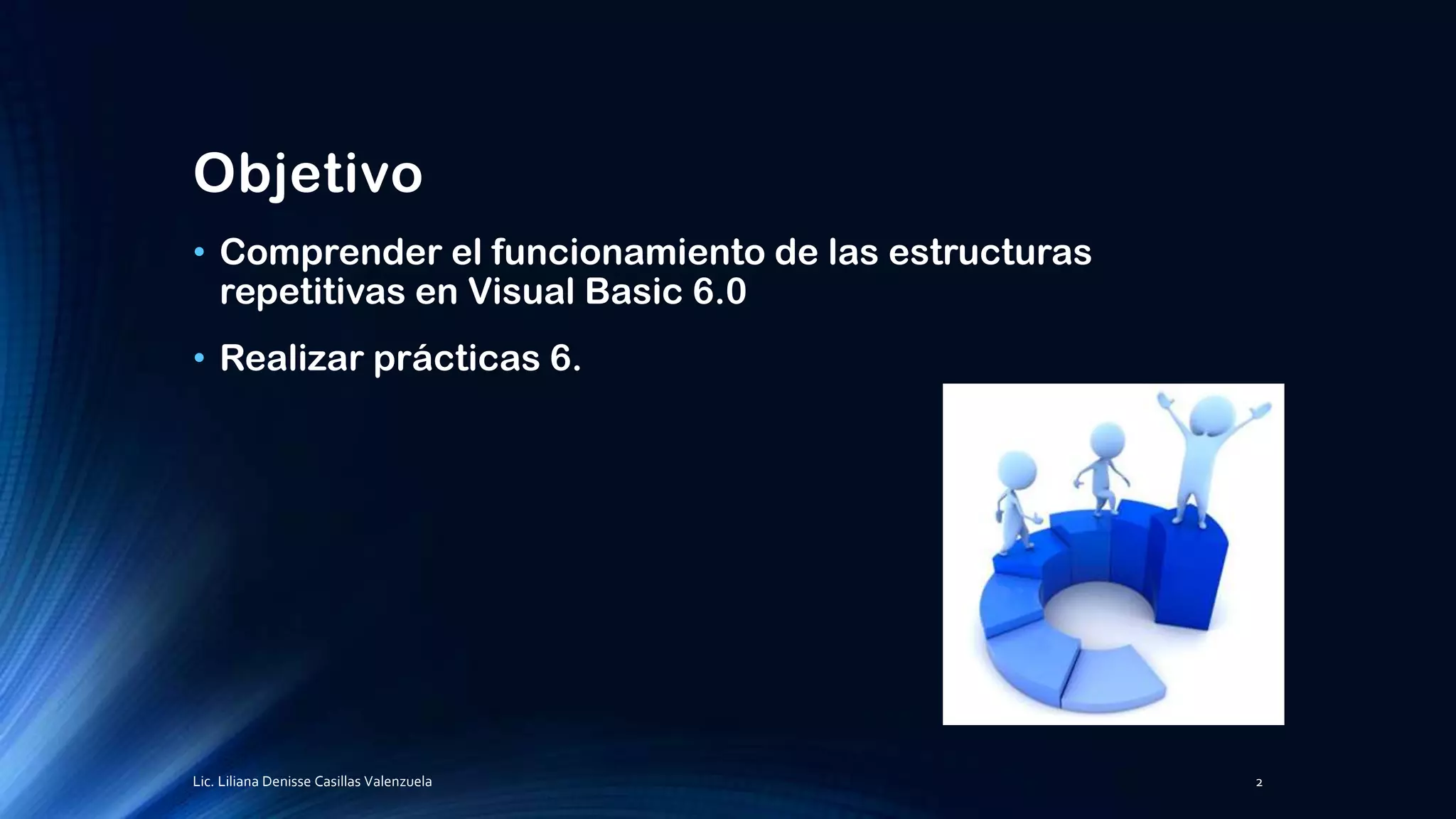 Objetivo

• Comprender el funcionamiento de las estructuras repetitivas en Visual Basic 6.0

• Realizar prácticas 6.

Lic. Liliana Denisse Casillas Valenzuela

2